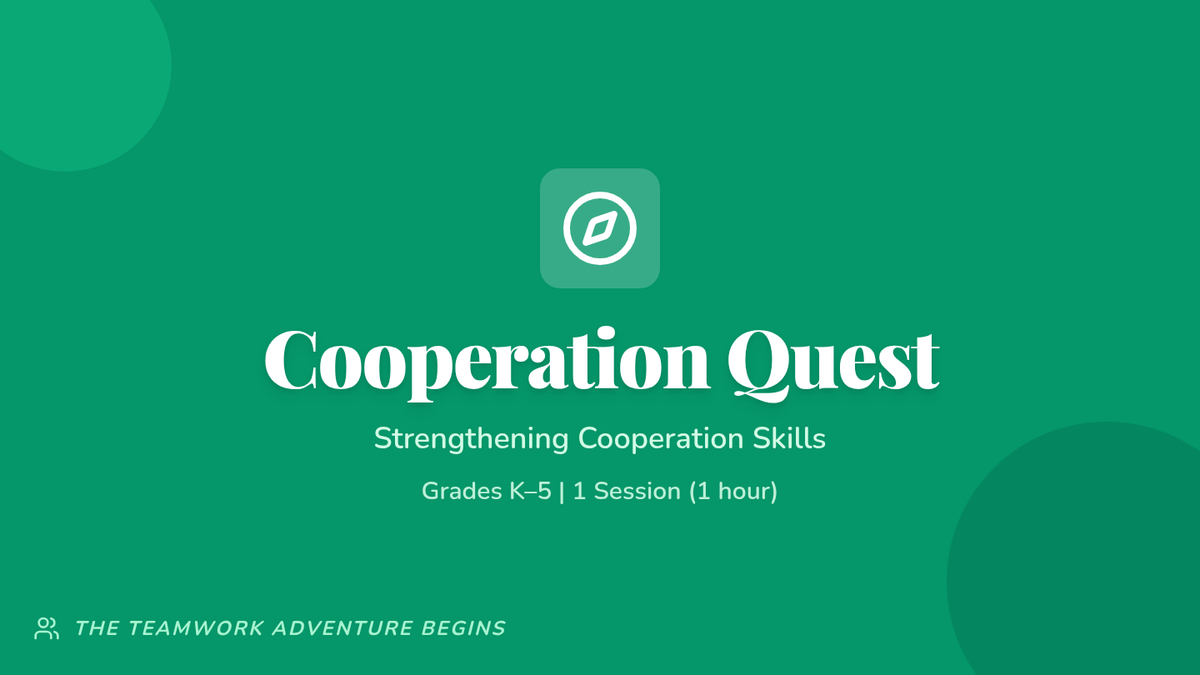 Cooperation Quest

Strengthening Cooperation Skills

Grades K–5 | 1 Session (1 hour)

THE TEAMWORK ADVENTURE BEGINS